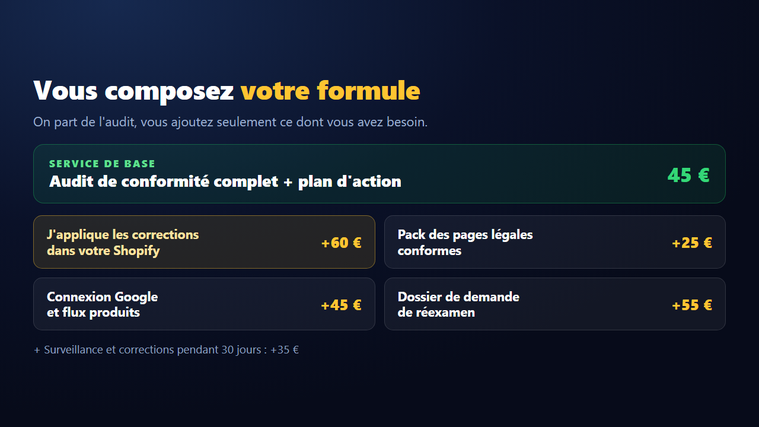 Vous composez votre formule

On part de l'audit, vous ajoutez seulement ce dont vous avez besoin.

SERVICE DE BASE
Audit de conformité complet + plan d'action
45 €

J'applique les corrections dans votre Shopify
+60 €

Pack des pages légales conformes
+25 €

Connexion Google et flux produits
+45 €

Dossier de demande de réexamen
+55 €

+ Surveillance et corrections pendant 30 jours : +35 €